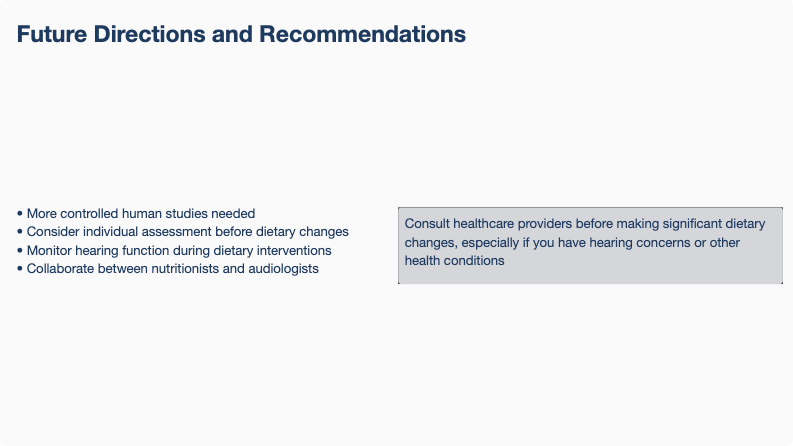 Future Directions and Recommendations

• More controlled human studies needed
• Consider individual assessment before dietary changes
• Monitor hearing function during dietary interventions
• Collaborate between nutritionists and audiologists

Consult healthcare providers before making significant dietary changes, especially if you have hearing concerns or other health conditions